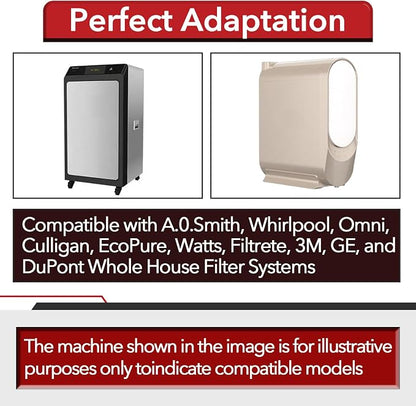 Perfect Adaptation

Compatible with A.0.Smith, Whirlpool, Omni, Culligan, EcoPure, Watts, Filtrete, 3M, GE, and DuPont Whole House Filter Systems

The machine shown in the image is for illustrative purposes only toindicate compatible models